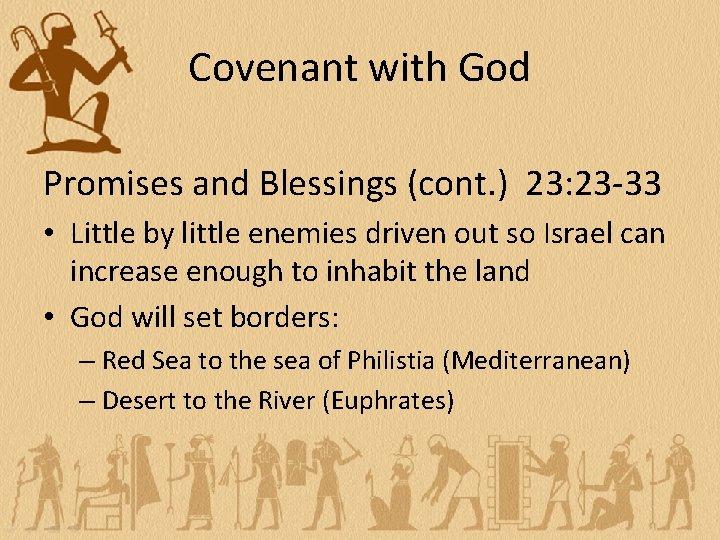 Covenant with God

Promises and Blessings (cont.) 23:23-33

• Little by little enemies driven out so Israel can increase enough to inhabit the land

• God will set borders:

– Red Sea to the sea of Philistia (Mediterranean)

– Desert to the River (Euphrates)